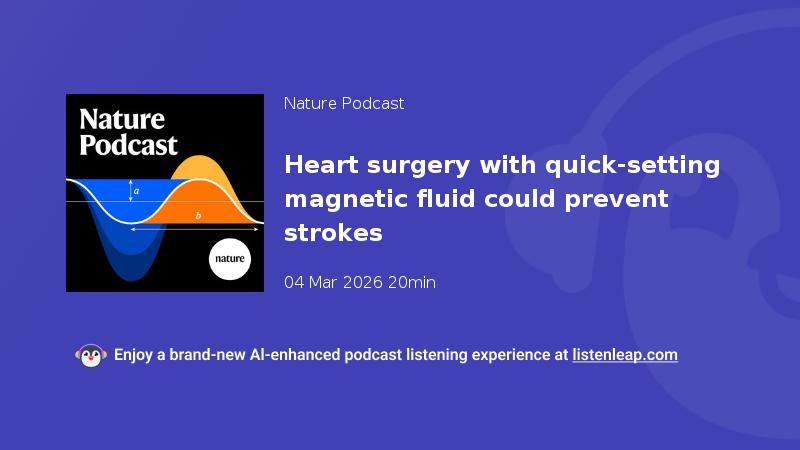 Nature Podcast

a

b

nature

Nature Podcast

Heart surgery with quick-setting magnetic fluid could prevent strokes

04 Mar 2026 20min

Enjoy a brand-new AI-enhanced podcast listening experience at listenleap.com